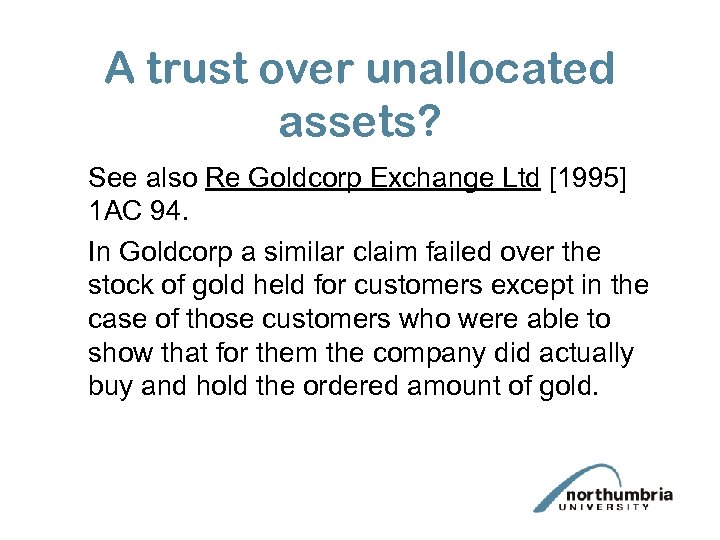 A trust over unallocated assets?

See also Re Goldcorp Exchange Ltd [1995] 1AC 94.

In Goldcorp a similar claim failed over the stock of gold held for customers except in the case of those customers who were able to show that for them the company did actually buy and hold the ordered amount of gold.

northumbria UNIVERSITY